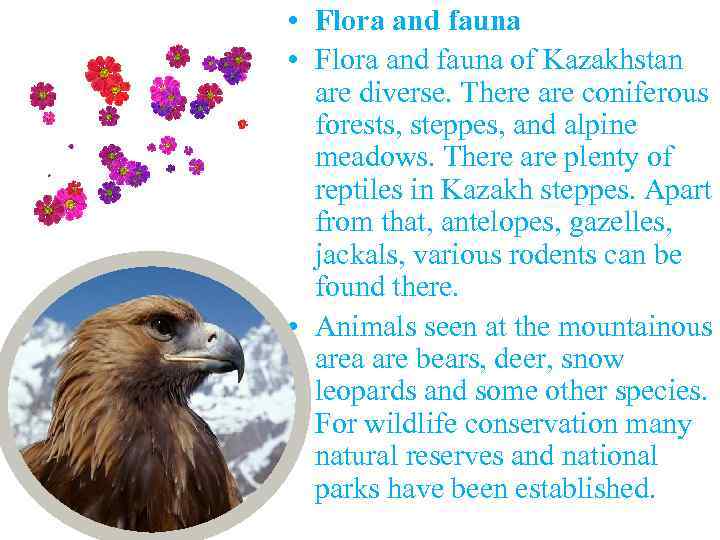 • Flora and fauna

• Flora and fauna of Kazakhstan are diverse. There are coniferous forests, steppes, and alpine meadows. There are plenty of reptiles in Kazakh steppes. Apart from that, antelopes, gazelles, jackals, various rodents can be found there.

• Animals seen at the mountainous area are bears, deer, snow leopards and some other species. For wildlife conservation many natural reserves and national parks have been established.